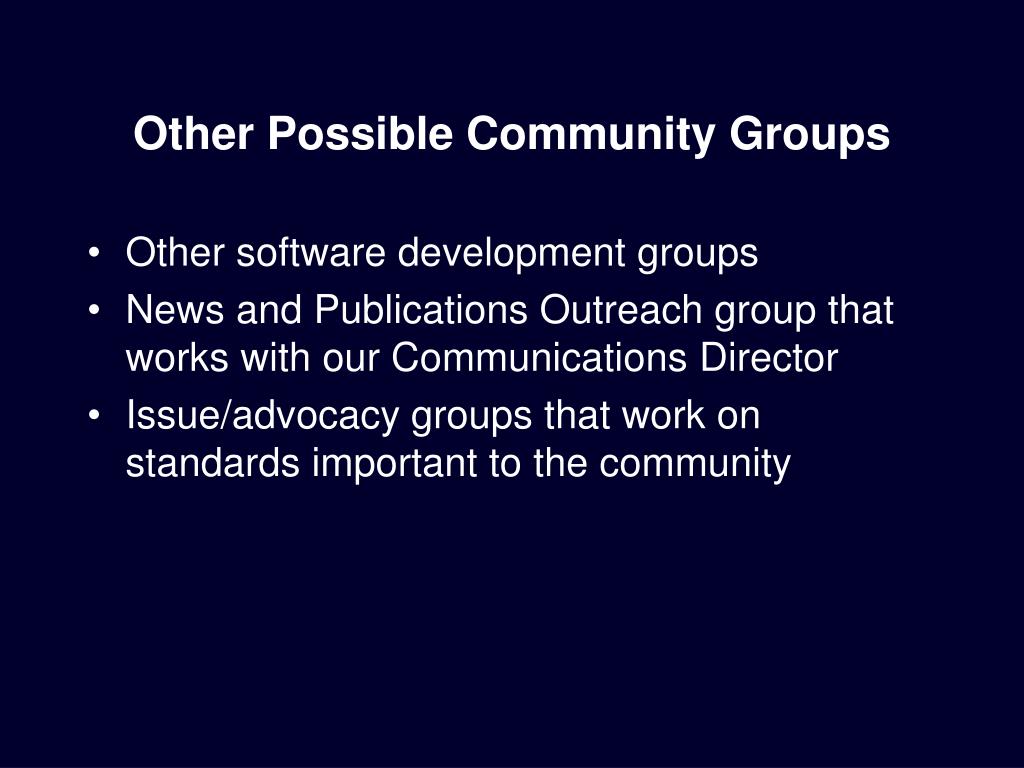 Other Possible Community Groups

• Other software development groups
• News and Publications Outreach group that works with our Communications Director
• Issue/advocacy groups that work on standards important to the community